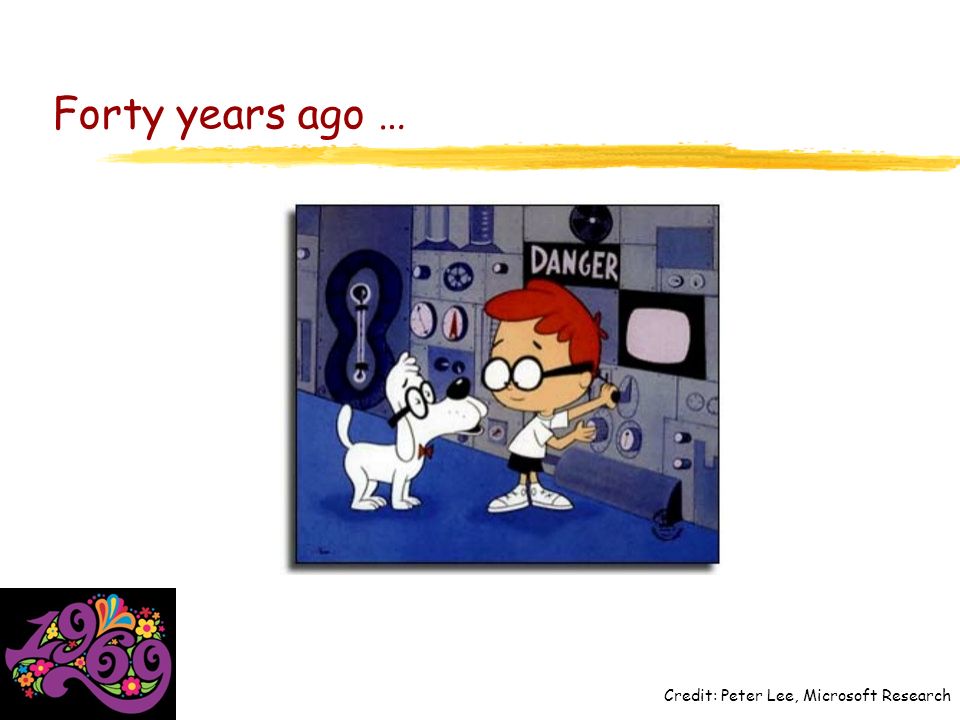 Forty years ago …

DANGER

1969

Credit: Peter Lee, Microsoft Research